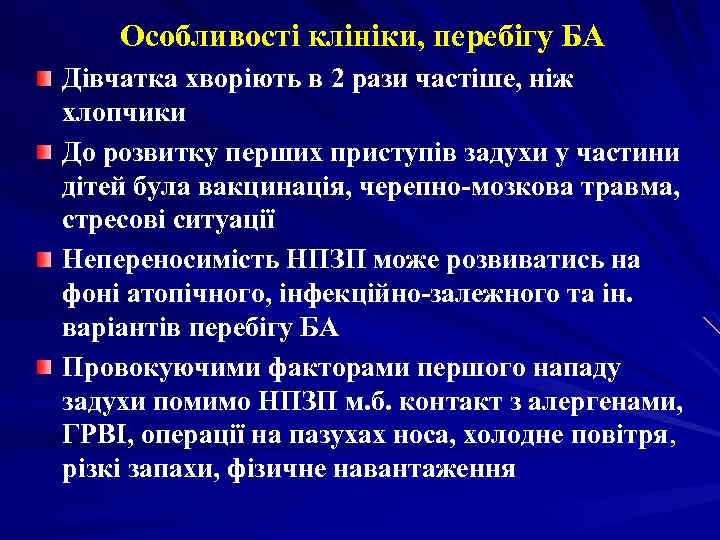 Особливості клініки, перебігу БА

Дівчатка хворіють в 2 рази частіше, ніж хлопчики

До розвитку перших приступів задухи у частини дітей була вакцинація, черепно-мозкова травма, стресові ситуації

Непереносимість НПЗП може розвиватись на фоні атопічного, інфекційно-залежного та ін. варіантів перебігу БА

Провокуючими факторами першого нападу задухи помимо НПЗП м.б. контакт з алергенами, ГРВІ, операції на пазухах носа, холодне повітря, різкі запахи, фізичне навантаження